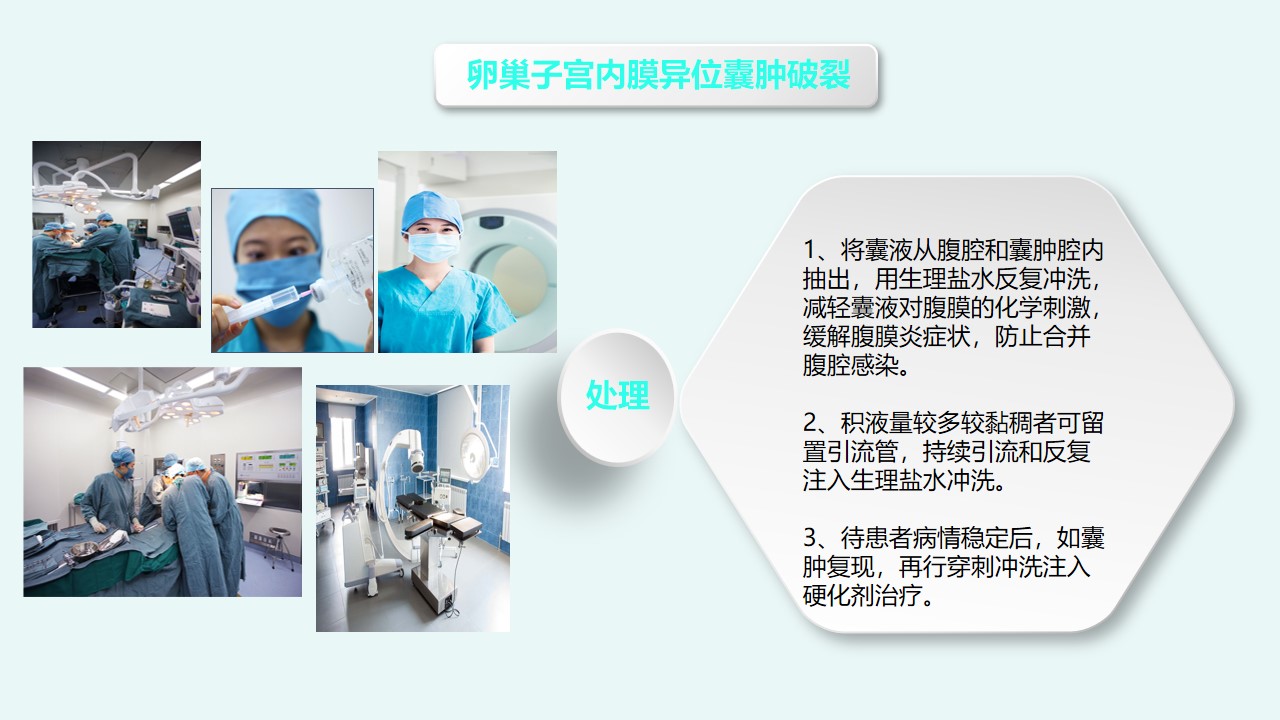 卵巢子宫内膜异位囊肿破裂

处理

1、将囊液从腹腔和囊肿腔内抽出，用生理盐水反复冲洗，减轻囊液对腹膜的化学刺激，缓解腹膜炎症状，防止合并腹腔感染。

2、积液量较多较黏稠者可留置引流管，持续引流和反复注入生理盐水冲洗。

3、待患者病情稳定后，如囊肿复现，再行穿刺冲洗注入硬化剂治疗。